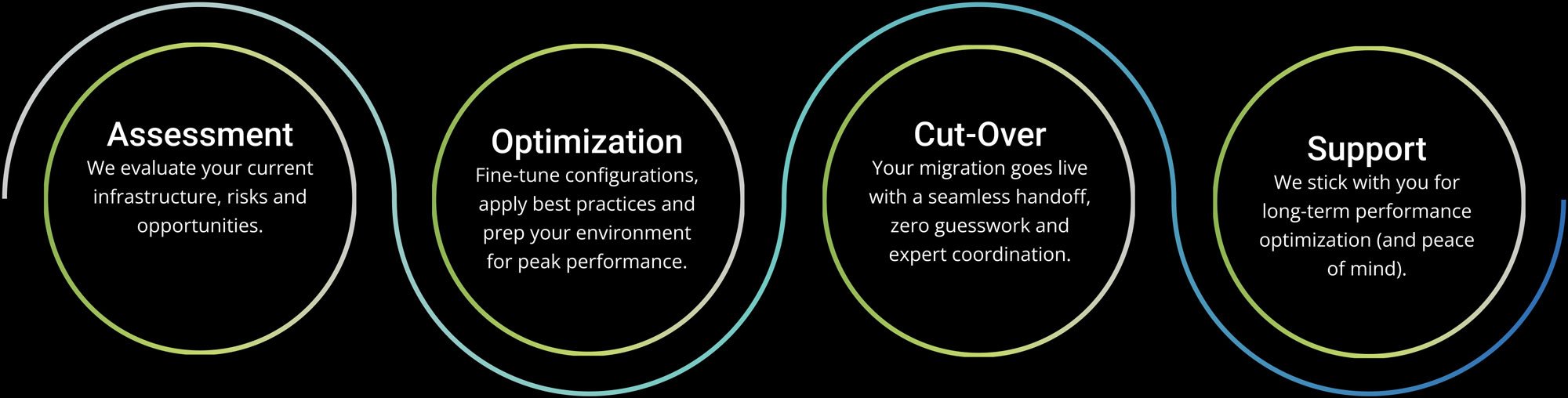 Assessment
We evaluate your current infrastructure, risks and opportunities.

Optimization
Fine-tune configurations, apply best practices and prep your environment for peak performance.

Cut-Over
Your migration goes live with a seamless handoff, zero guesswork and expert coordination.

Support
We stick with you for long-term performance optimization (and peace of mind).